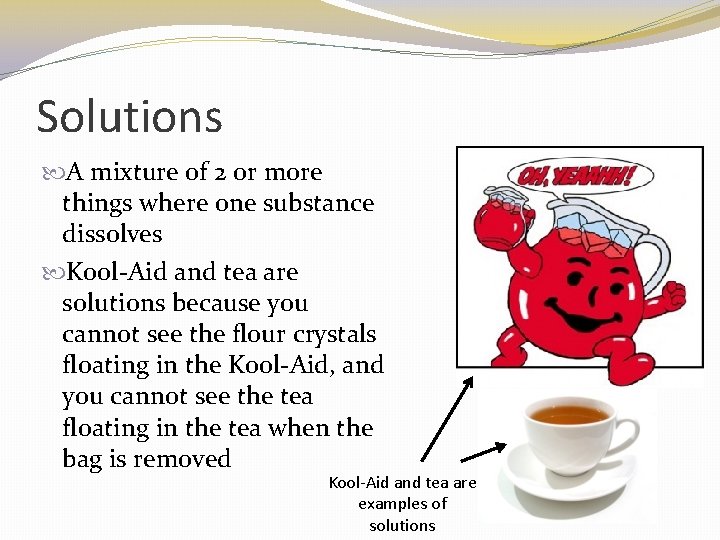 Solutions

A mixture of 2 or more things where one substance dissolves

Kool-Aid and tea are solutions because you cannot see the flour crystals floating in the Kool-Aid, and you cannot see the tea floating in the tea when the bag is removed

OH, YEAAHH!

Kool-Aid and tea are examples of solutions